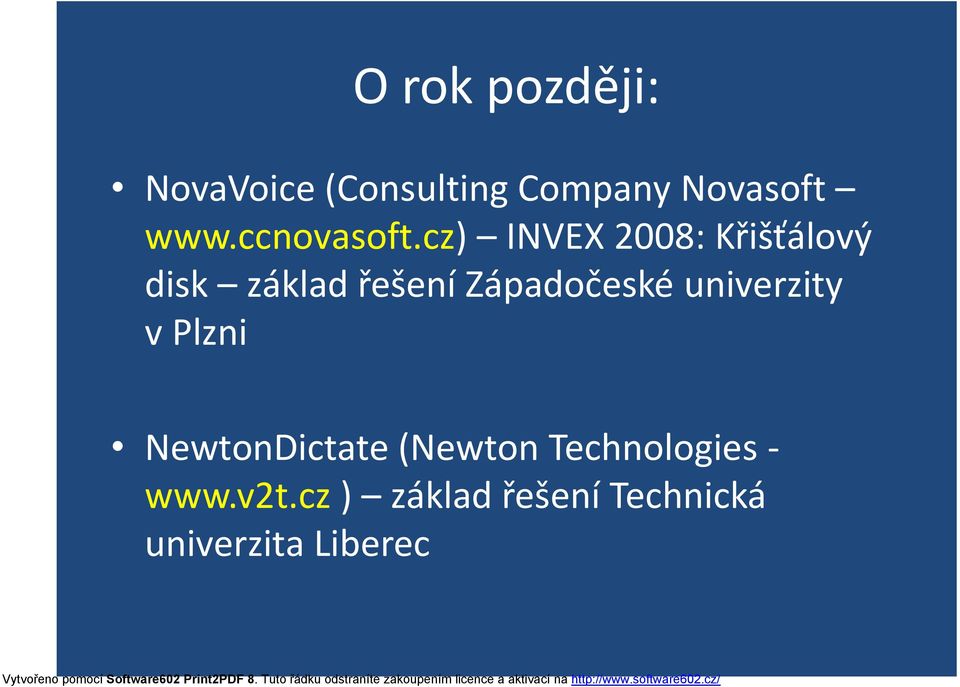 O rok později:

• NovaVoice (Consulting Company Novasoft – www.ccnovasoft.cz) – INVEX 2008: Křišťálový disk – základ řešení Západočeské univerzity v Plzni

• NewtonDictate (Newton Technologies - www.v2t.cz ) – základ řešení Technická univerzita Liberec

Vytvořeno pomocí Software602 Print2PDF 8. Tuto řádku odstraníte zakoupením licence a aktivací na http://www.software602.cz/